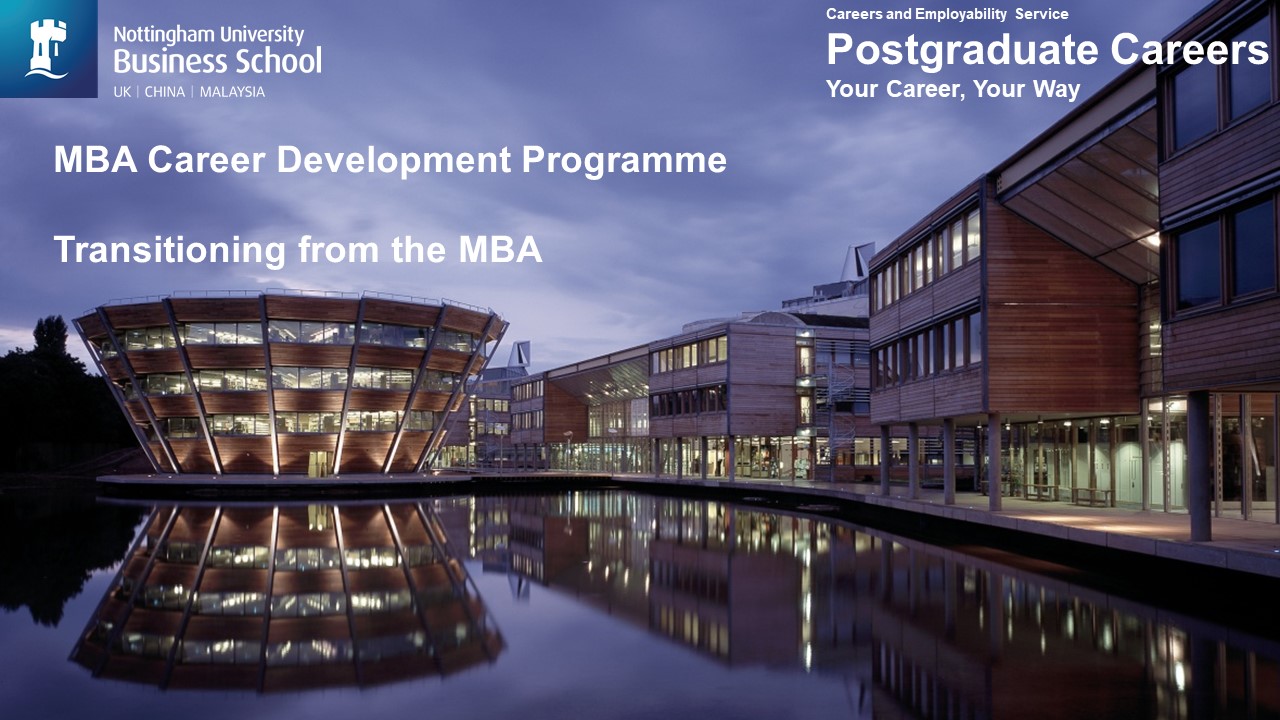 Nottingham University
Business School
UK | CHINA | MALAYSIA

Careers and Employability Service
Postgraduate Careers
Your Career, Your Way

MBA Career Development Programme

Transitioning from the MBA